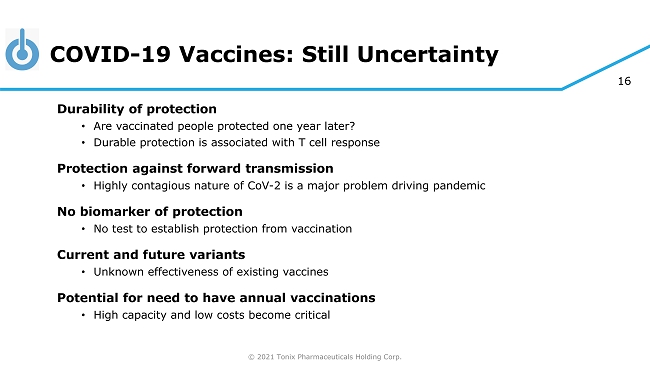 COVID-19 Vaccines: Still Uncertainty

16

Durability of protection
• Are vaccinated people protected one year later?
• Durable protection is associated with T cell response

Protection against forward transmission
• Highly contagious nature of CoV-2 is a major problem driving pandemic

No biomarker of protection
• No test to establish protection from vaccination

Current and future variants
• Unknown effectiveness of existing vaccines

Potential for need to have annual vaccinations
• High capacity and low costs become critical

© 2021 Tonix Pharmaceuticals Holding Corp.